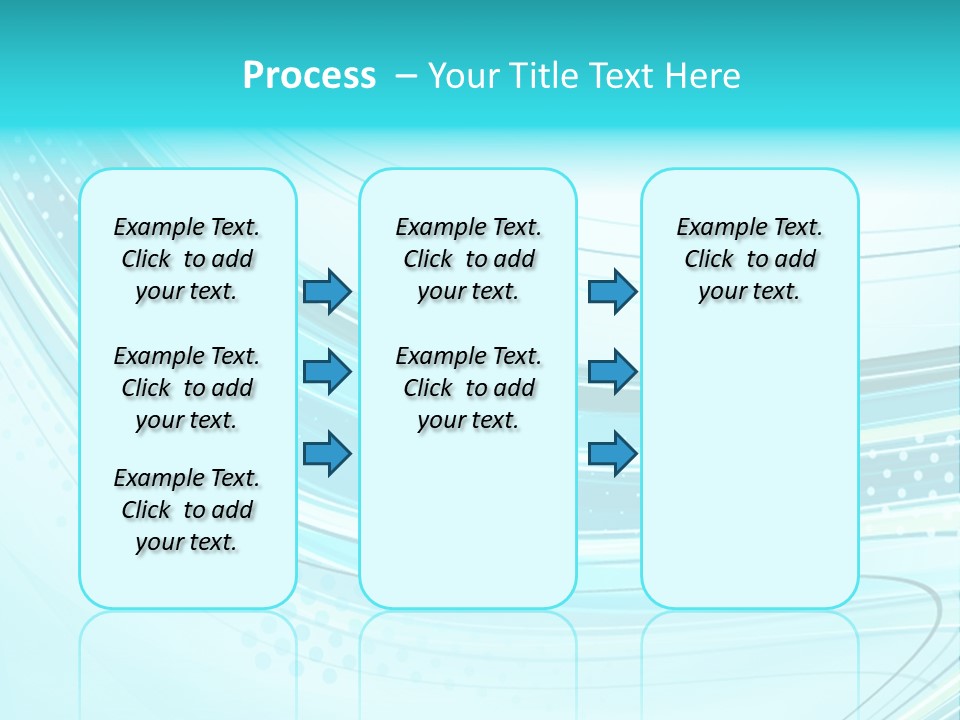 Process – Your Title Text Here

Example Text. Click to add your text.

Example Text. Click to add your text.

Example Text. Click to add your text.

Example Text. Click to add your text.

Example Text. Click to add your text.

Example Text. Click to add your text.